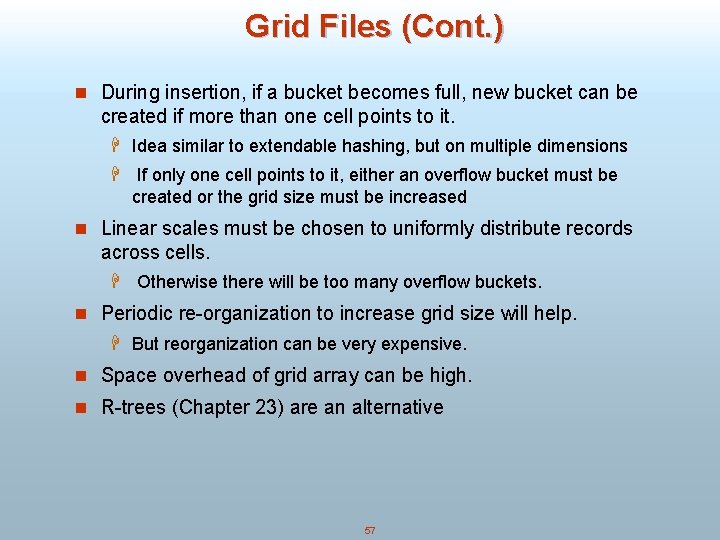 Grid Files (Cont.)

During insertion, if a bucket becomes full, new bucket can be created if more than one cell points to it.

Idea similar to extendable hashing, but on multiple dimensions

If only one cell points to it, either an overflow bucket must be created or the grid size must be increased

Linear scales must be chosen to uniformly distribute records across cells.

Otherwise there will be too many overflow buckets.

Periodic re-organization to increase grid size will help.

But reorganization can be very expensive.

Space overhead of grid array can be high.

R-trees (Chapter 23) are an alternative

57